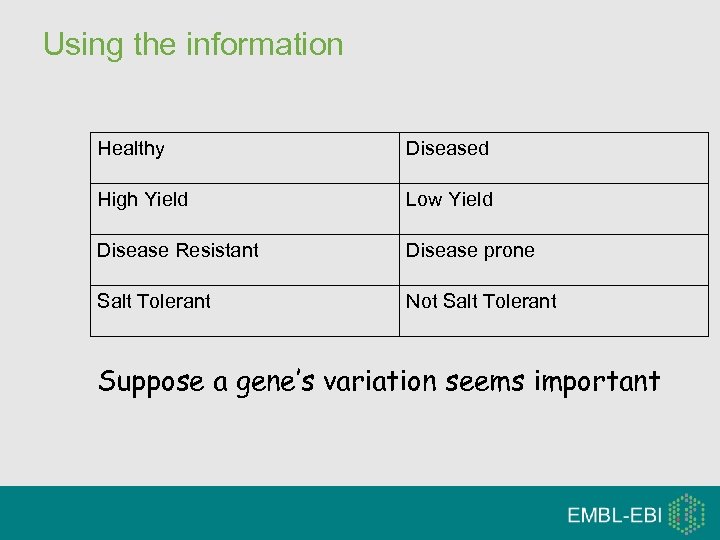 Using the information

| Healthy | Diseased |
|---|---|
| High Yield | Low Yield |
| Disease Resistant | Disease prone |
| Salt Tolerant | Not Salt Tolerant |

Suppose a gene's variation seems important

EMBL-EBI